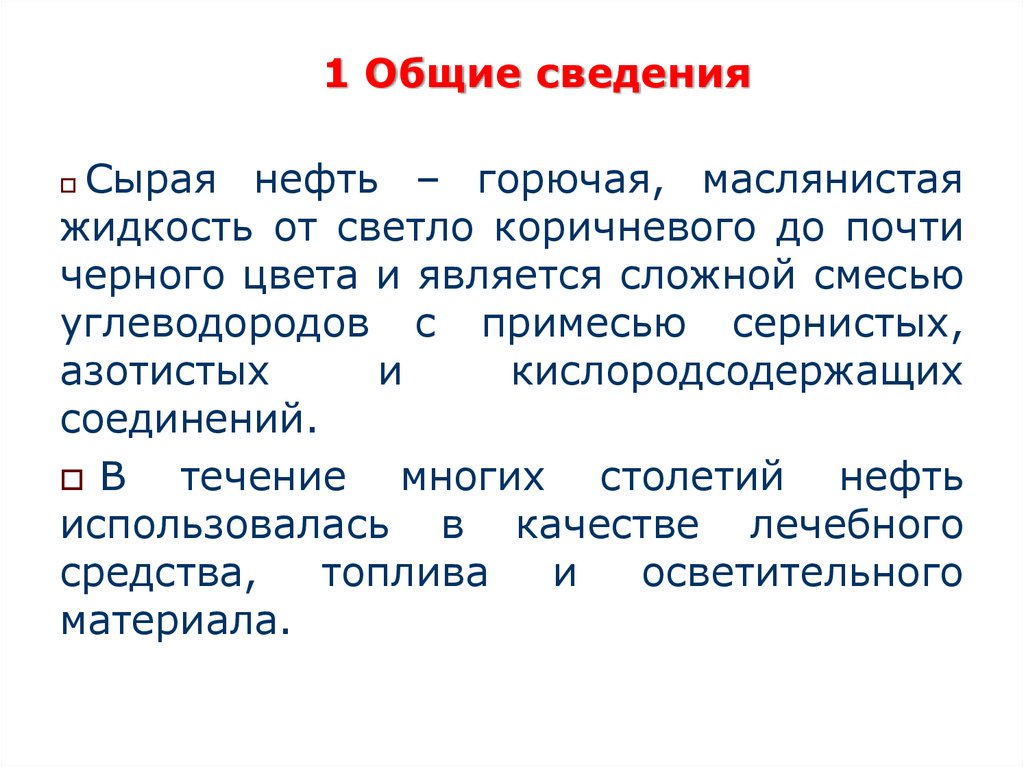 1 Общие сведения

Сырая нефть – горючая, маслянистая жидкость от светло коричневого до почти черного цвета и является сложной смесью углеводородов с примесью сернистых, азотистых и кислородсодержащих соединений.

В течение многих столетий нефть использовалась в качестве лечебного средства, топлива и осветительного материала.